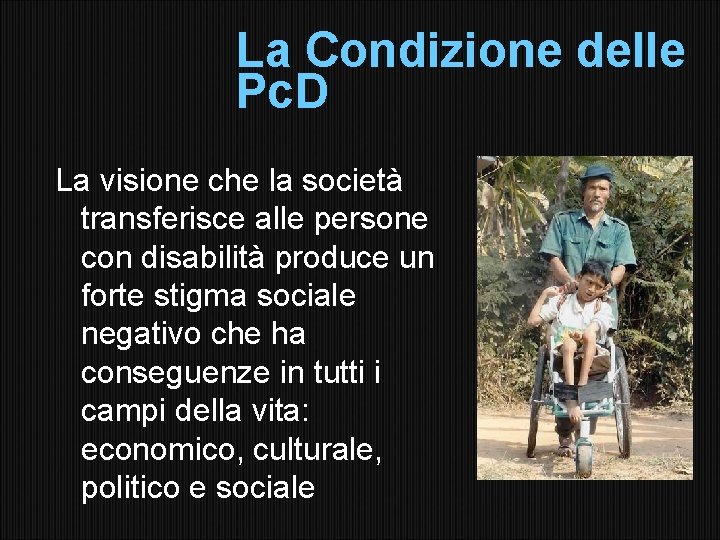 La Condizione delle PcD

La visione che la società transferisce alle persone con disabilità produce un forte stigma sociale negativo che ha conseguenze in tutti i campi della vita: economico, culturale, politico e sociale